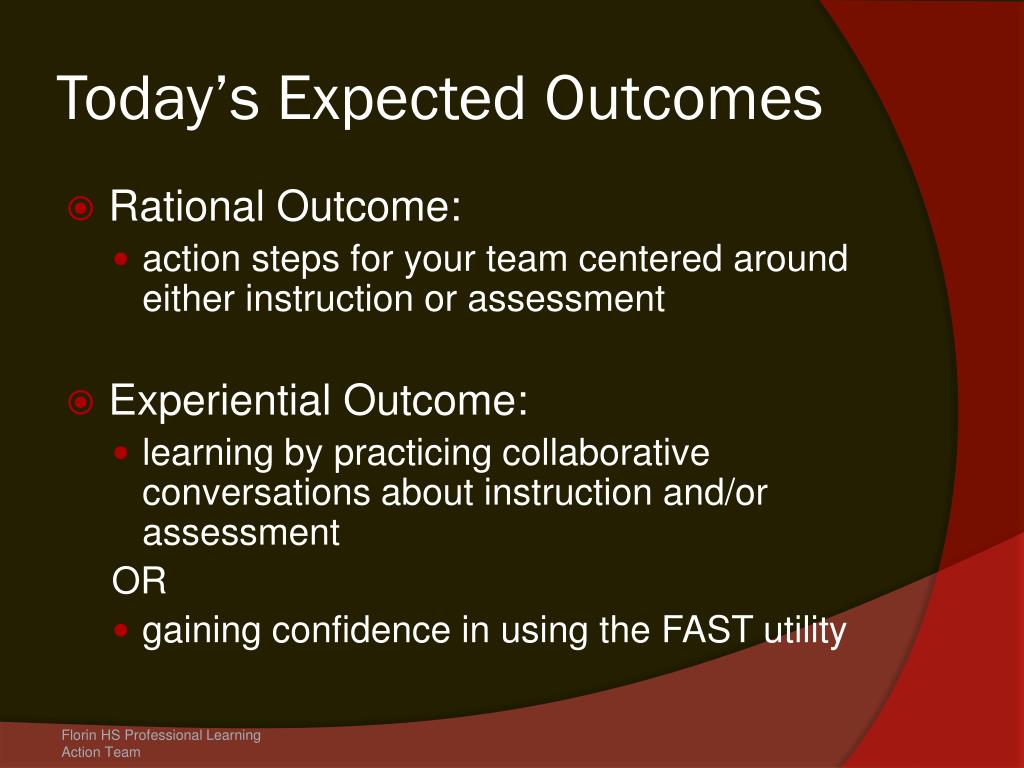 Today’s Expected Outcomes

Rational Outcome:

action steps for your team centered around either instruction or assessment

Experiential Outcome:

learning by practicing collaborative conversations about instruction and/or assessment

OR

gaining confidence in using the FAST utility

Florin HS Professional Learning Action Team